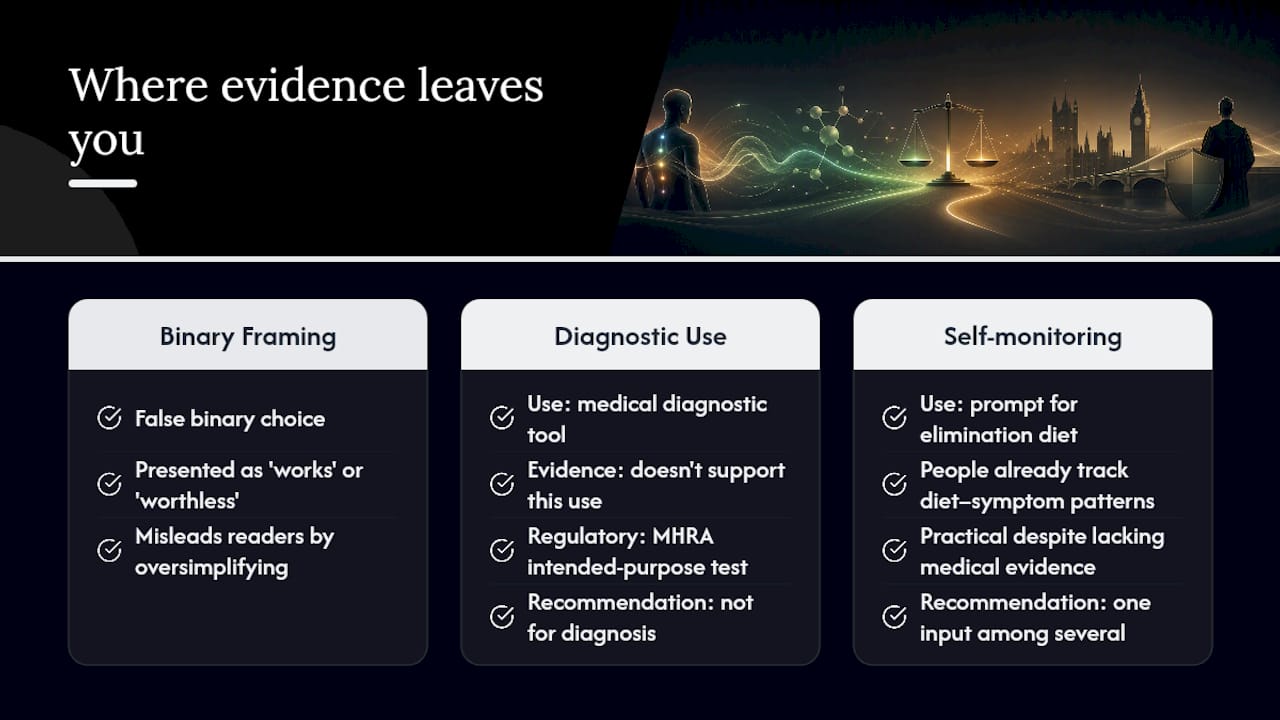 Where evidence leaves you

Binary Framing

False binary choice

Presented as 'works' or 'worthless'

Misleads readers by oversimplifying

Diagnostic Use

Use: medical diagnostic tool

Evidence: doesn't support this use

Regulatory: MHRA intended-purpose test

Recommendation: not for diagnosis

Self-monitoring

Use: prompt for elimination diet

People already track diet–symptom patterns

Practical despite lacking medical evidence

Recommendation: one input among several